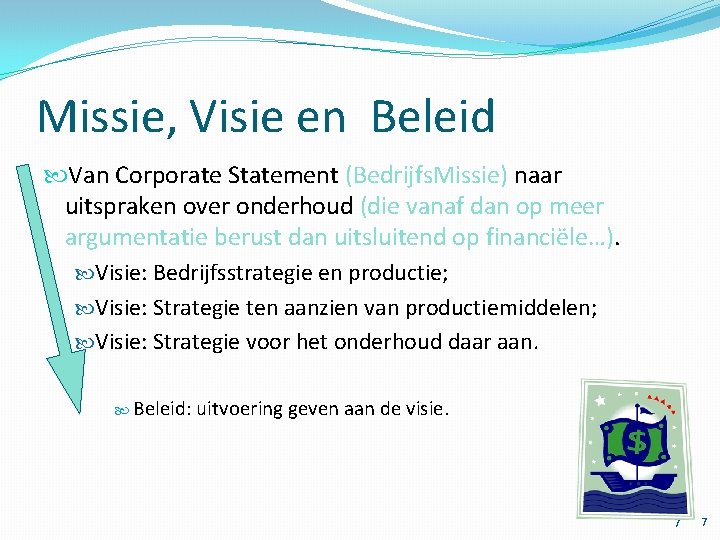 Missie, Visie en  Beleid

Van Corporate Statement (BedrijfsMissie) naar uitspraken over onderhoud (die vanaf dan op meer argumentatie berust dan uitsluitend op financiële…).

Visie: Bedrijfsstrategie en productie;

Visie: Strategie ten aanzien van productiemiddelen;

Visie: Strategie voor het onderhoud daar aan.

Beleid: uitvoering geven aan de visie.

$

7 7